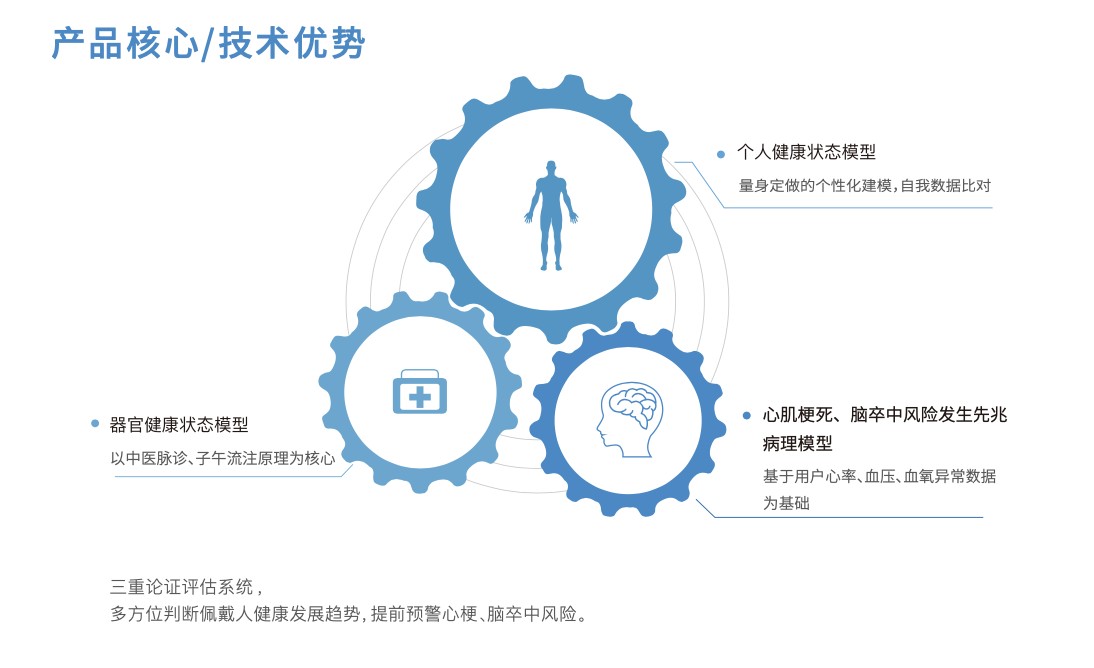 产品核心/技术优势

个人健康状态模型
量身定做的个性化建模，自我数据比对

器官健康状态模型
以中医脉诊、子午流注原理为核心

心肌梗死、脑卒中风险发生先兆病理模型
基于用户心率、血压、血氧异常数据为基础

三重论证评估系统，
多方位判断佩戴人健康发展趋势，提前预警心梗、脑卒中风险。